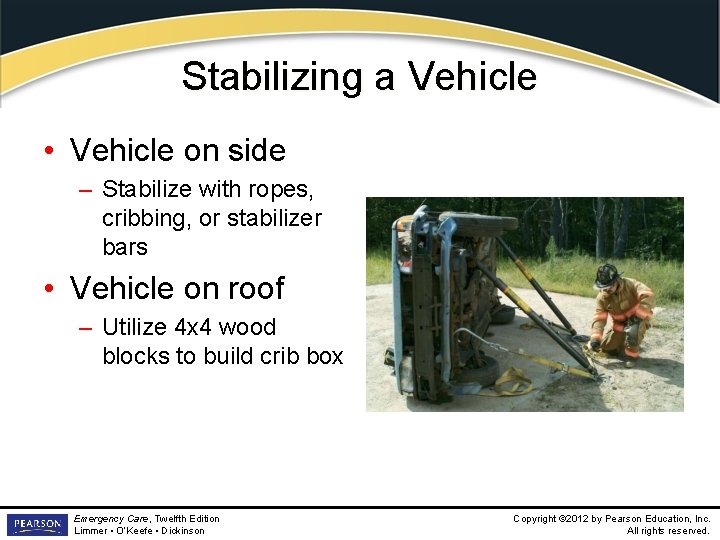 Stabilizing a Vehicle

• Vehicle on side
– Stabilize with ropes, cribbing, or stabilizer bars

• Vehicle on roof
– Utilize 4x4 wood blocks to build crib box

PEARSON

Emergency Care, Twelfth Edition
Limmer • O'Keefe • Dickinson

Copyright ©2012 by Pearson Education, Inc.
All rights reserved.